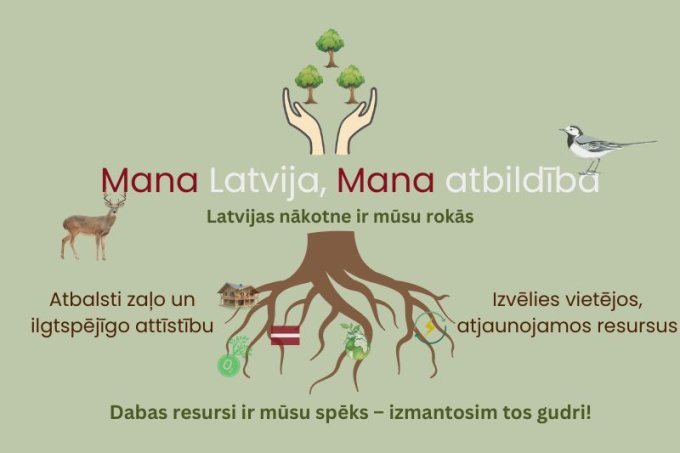 Mana Latvija, Mana atbildība

Latvijas nākotne ir mūsu rokās

Atbalsti zaļo un ilgtspējīgo attīstību

Izvēlies vietējos, atjaunojamos resursus

Dabas resursi ir mūsu spēks – izmantosim tos gudri!